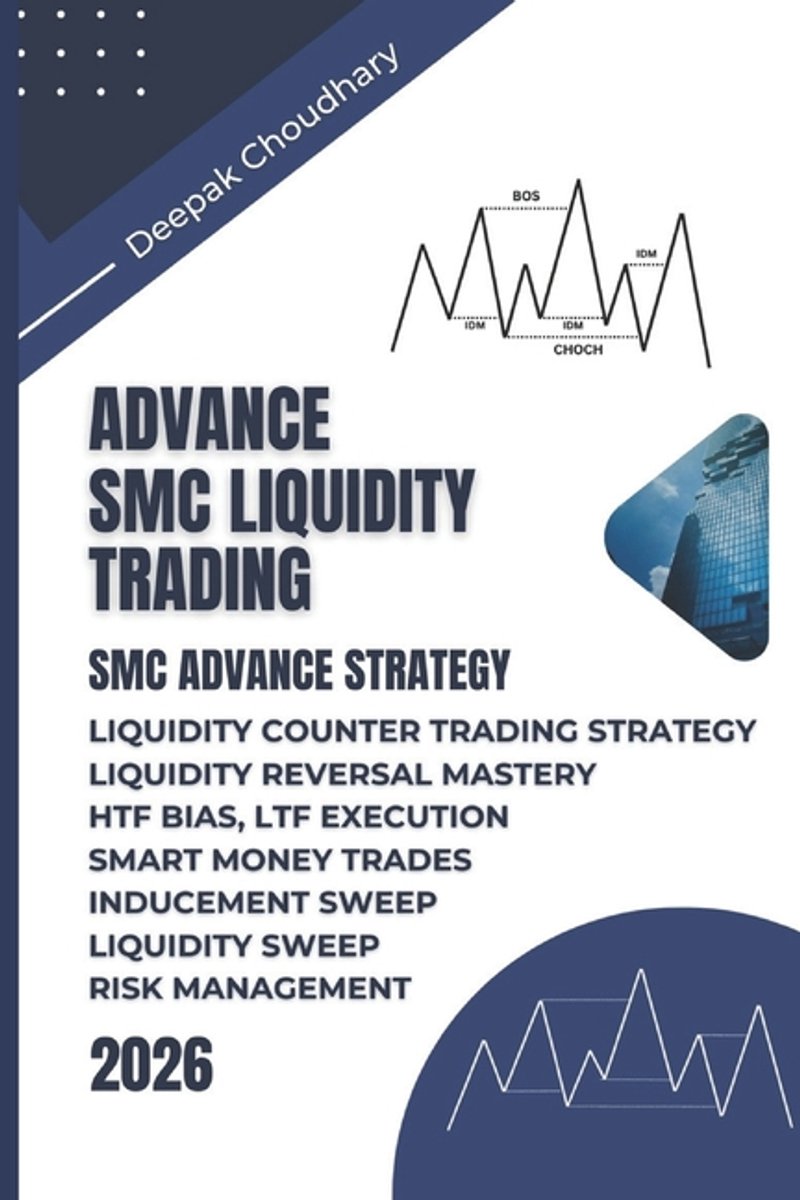 Deepak Choudhary

BOS
IDM
IDM
IDM
CHOCH

ADVANCE SMC LIQUIDITY TRADING

SMC ADVANCE STRATEGY

LIQUIDITY COUNTER TRADING STRATEGY
LIQUIDITY REVERSAL MASTERY
HTF BIAS, LTF EXECUTION
SMART MONEY TRADES
INDUCEMENT SWEEP
LIQUIDITY SWEEP
RISK MANAGEMENT

2026